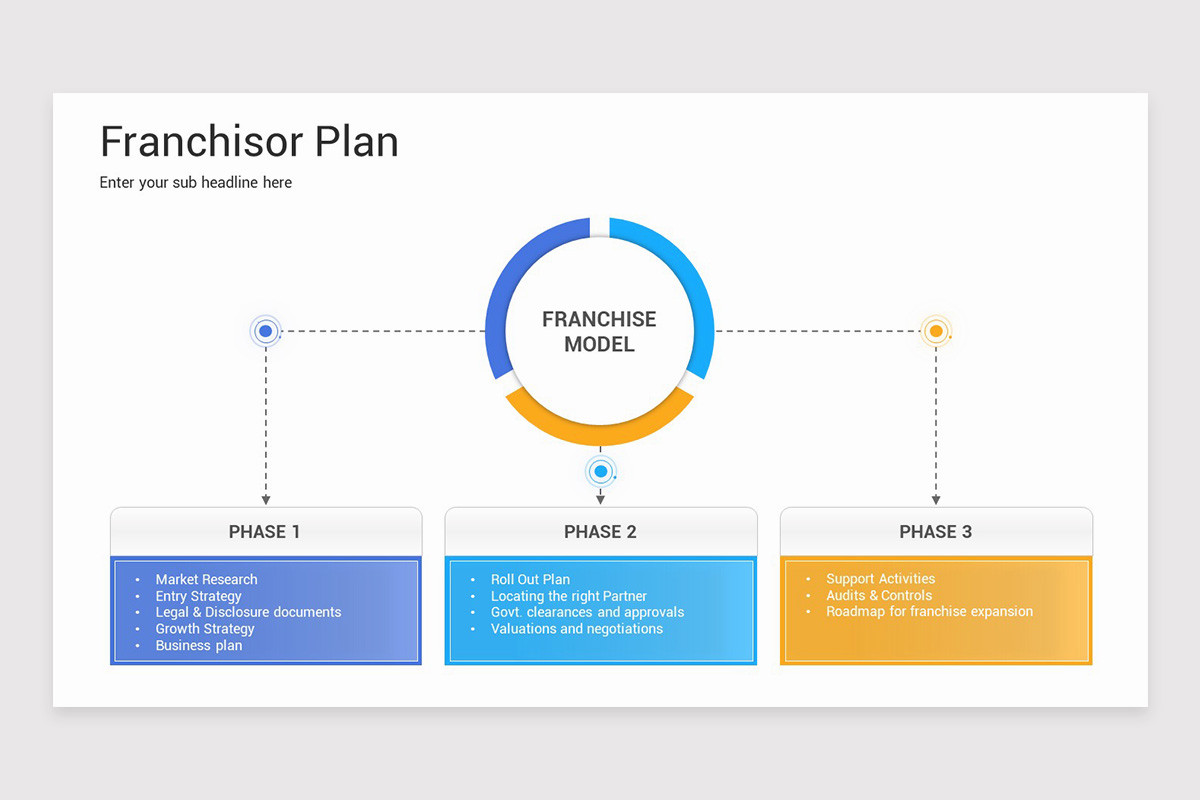 Franchisor Plan

Enter your sub headline here

FRANCHISE MODEL

PHASE 1

- Market Research
- Entry Strategy
- Legal & Disclosure documents
- Growth Strategy
- Business plan

PHASE 2

- Roll Out Plan
- Locating the right Partner
- Govt. clearances and approvals
- Valuations and negotiations

PHASE 3

- Support Activities
- Audits & Controls
- Roadmap for franchise expansion